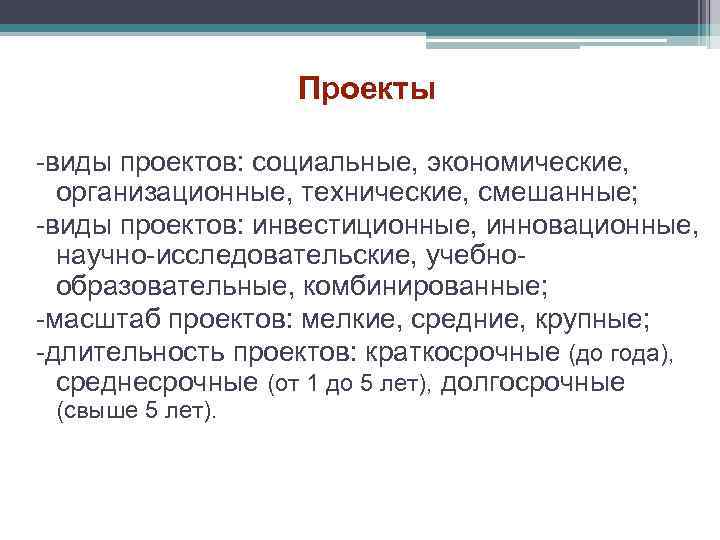 Проекты

-виды проектов: социальные, экономические, организационные, технические, смешанные;

-виды проектов: инвестиционные, инновационные, научно-исследовательские, учебно-образовательные, комбинированные;

-масштаб проектов: мелкие, средние, крупные;

-длительность проектов: краткосрочные (до года), среднесрочные (от 1 до 5 лет), долгосрочные (свыше 5 лет).